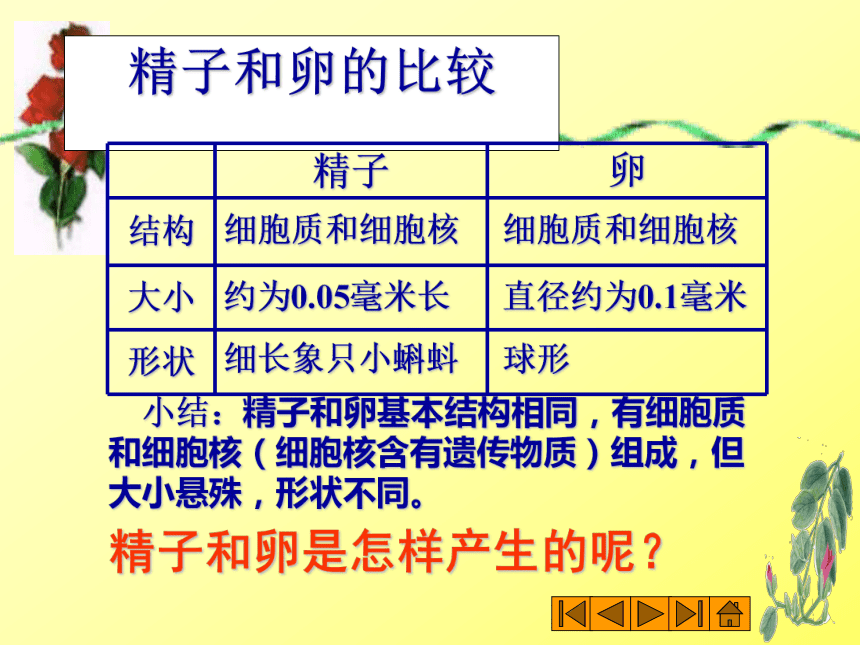 精子和卵的比较

|  | 精子 | 卵 |
|---|---|---|
| 结构 | 细胞质和细胞核 | 细胞质和细胞核 |
| 大小 | 约为0.05毫米长 | 直径约为0.1毫米 |
| 形状 | 细长象只小蝌蚪 | 球形 |

小结：精子和卵基本结构相同，有细胞质和细胞核（细胞核含有遗传物质）组成，但大小悬殊，形状不同。

精子和卵是怎样产生的呢？